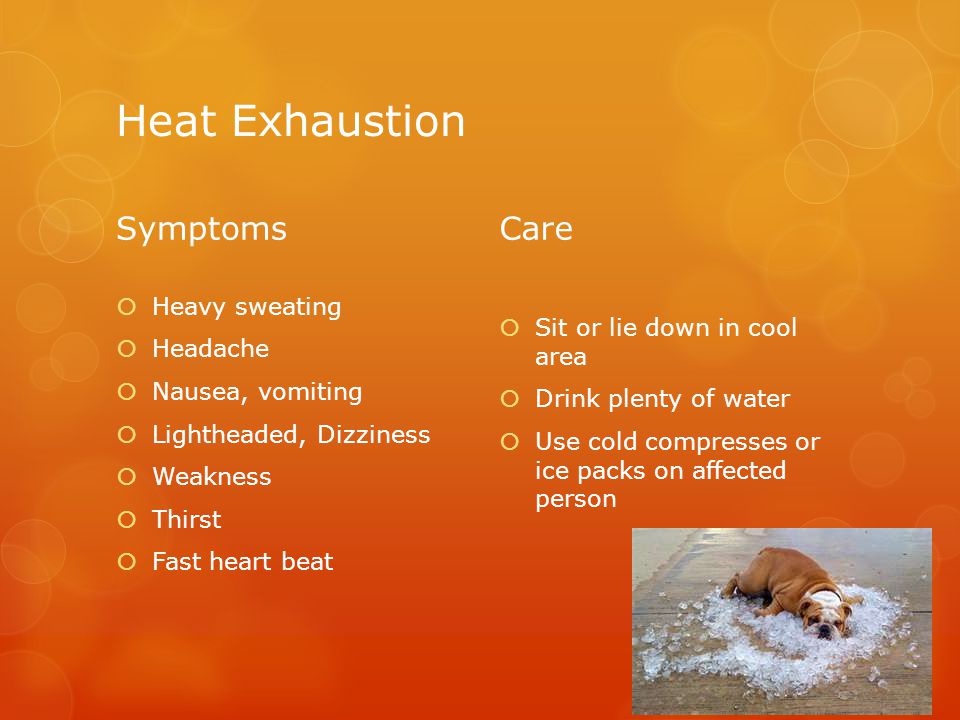 Heat Exhaustion

Symptoms

- Heavy sweating
- Headache
- Nausea, vomiting
- Lightheaded, Dizziness
- Weakness
- Thirst
- Fast heart beat

Care

- Sit or lie down in cool area
- Drink plenty of water
- Use cold compresses or ice packs on affected person